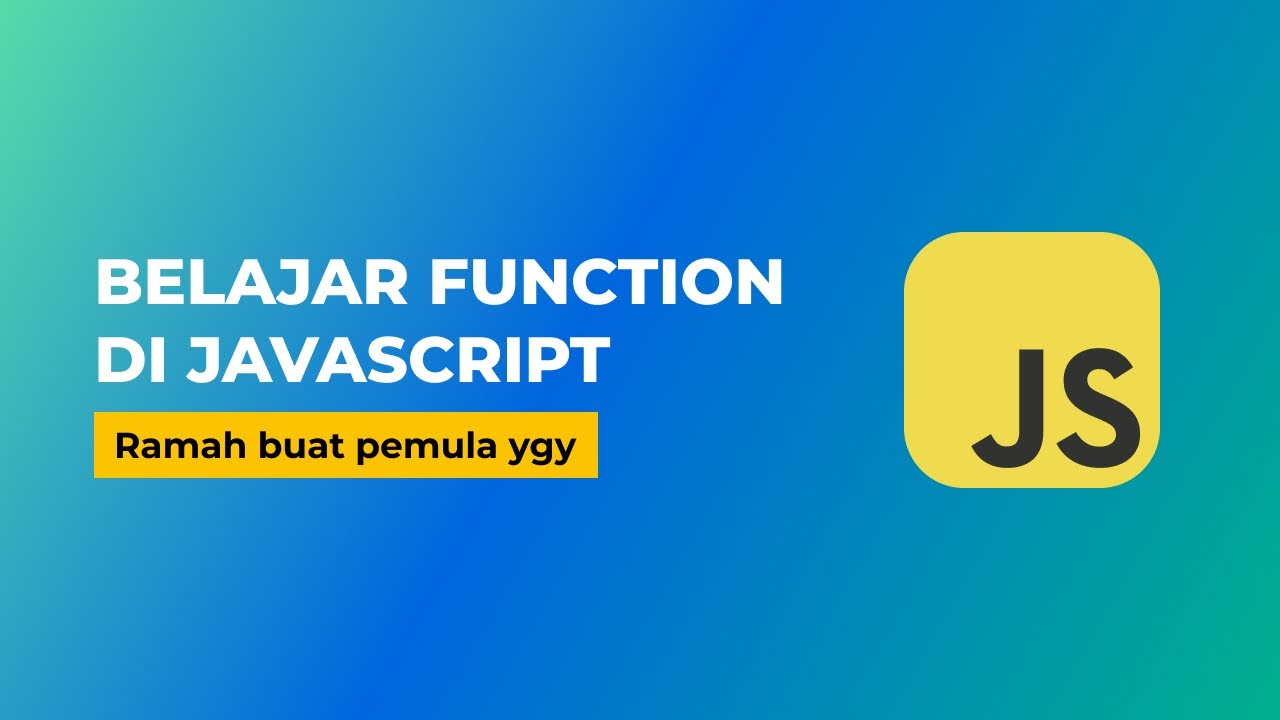 BELAJAR FUNCTION DI JAVASCRIPT

Ramah buat pemula ygy

JS